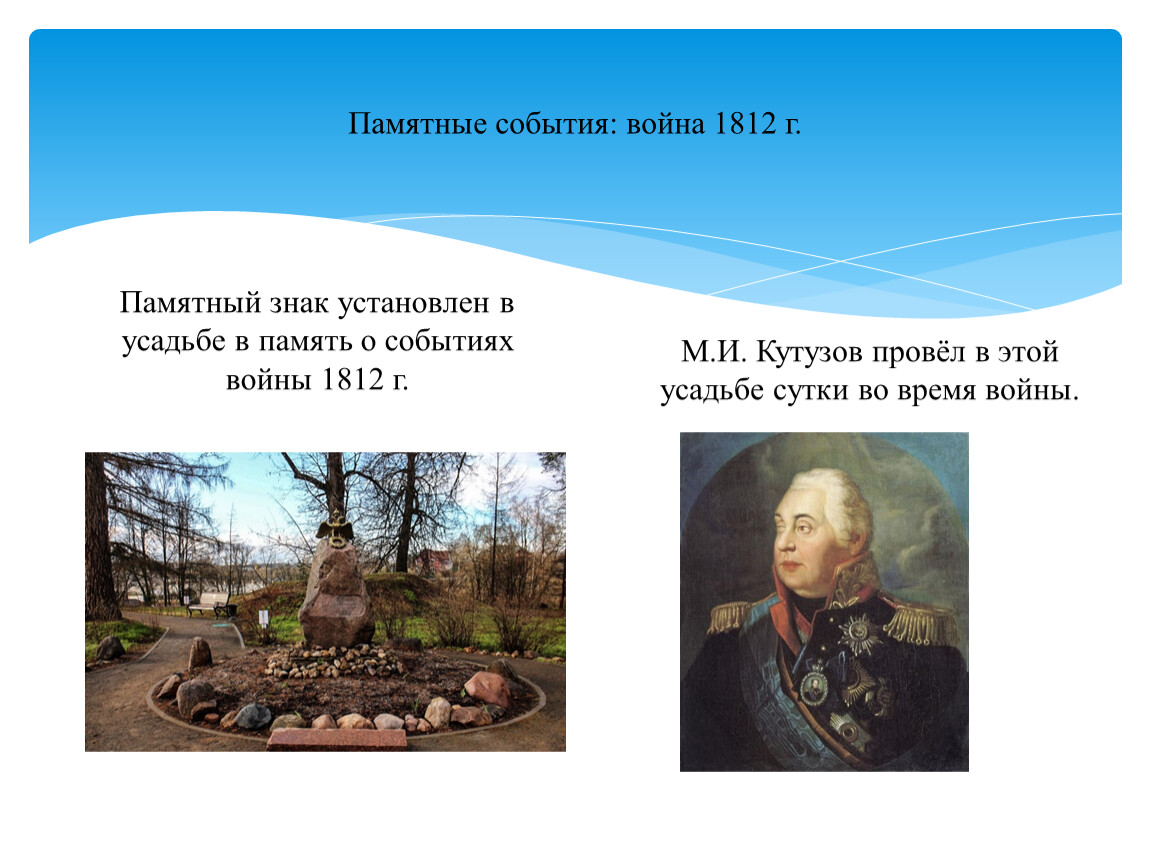 Памятные события: война 1812 г.

Памятный знак установлен в усадьбе в память о событиях войны 1812 г.

М.И. Кутузов провёл в этой усадьбе сутки во время войны.